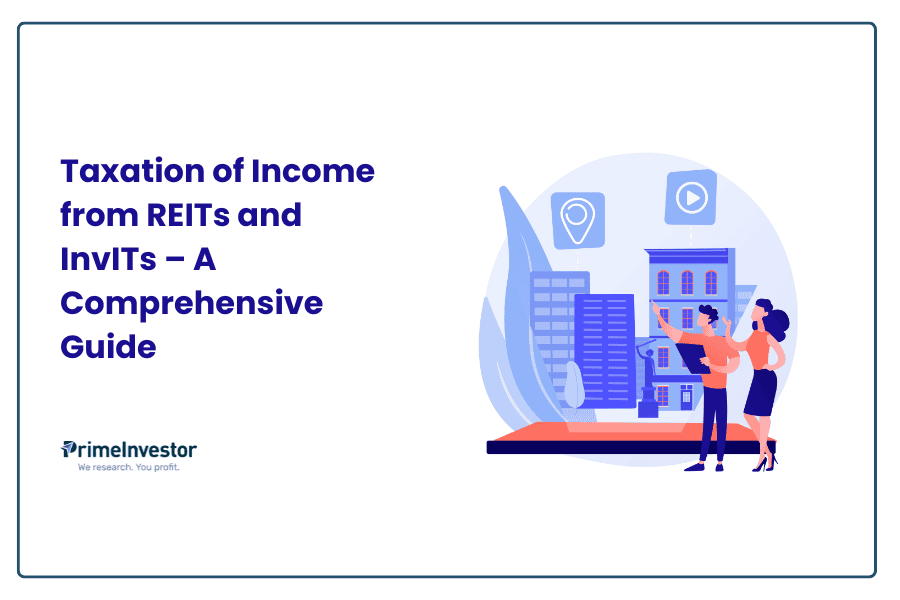 Taxation of Income from REITs and InvITs – A Comprehensive Guide

PrimeInvestor
We research. You profit.